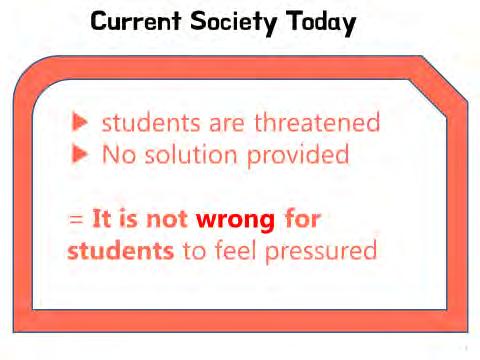 Current Society Today

▶ students are threatened
▶ No solution provided

= It is not wrong for students to feel pressured